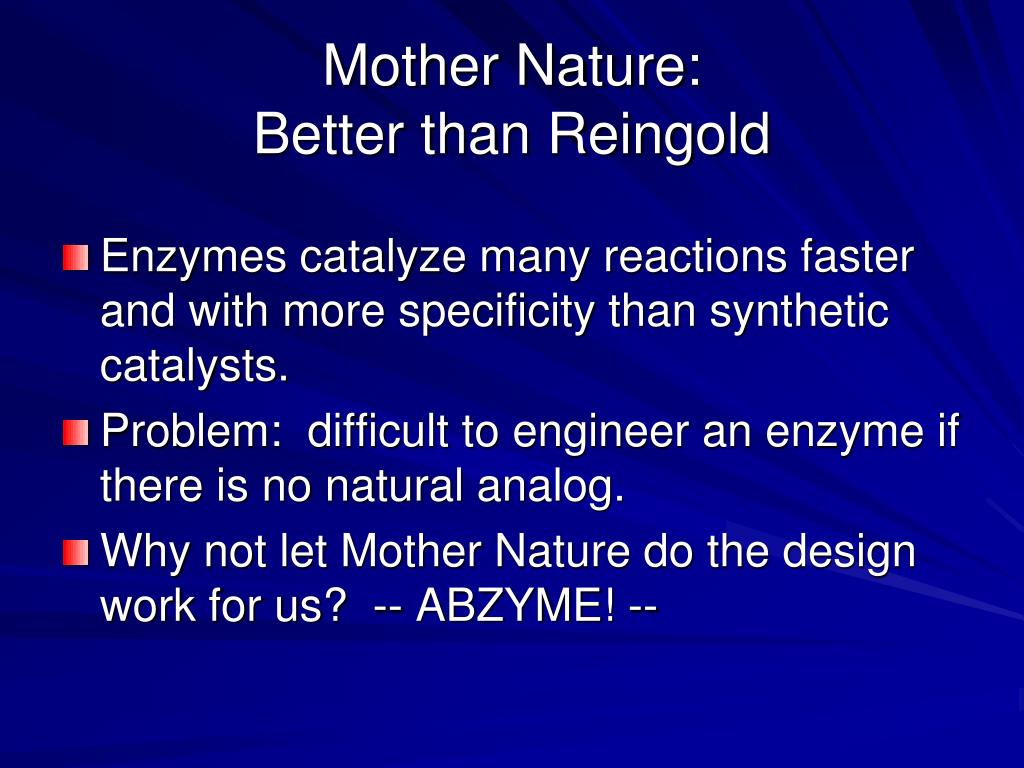 Mother Nature:
Better than Reingold

Enzymes catalyze many reactions faster and with more specificity than synthetic catalysts.

Problem: difficult to engineer an enzyme if there is no natural analog.

Why not let Mother Nature do the design work for us? -- ABZYME! --